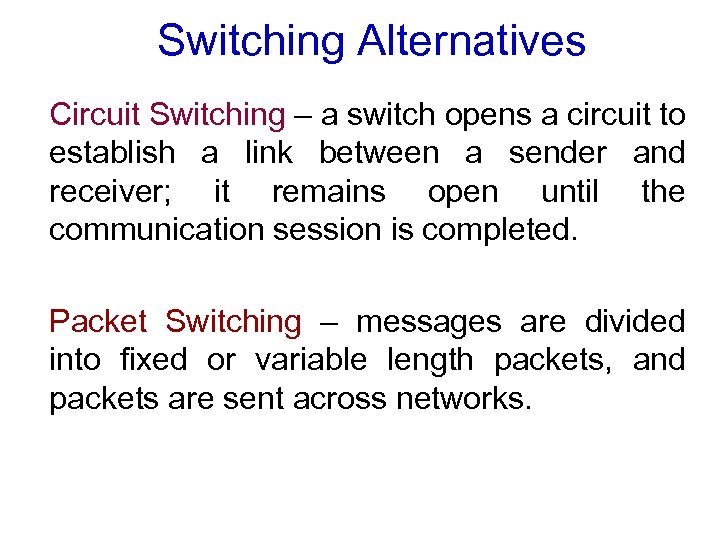 Switching Alternatives

Circuit Switching – a switch opens a circuit to establish a link between a sender and receiver; it remains open until the communication session is completed.

Packet Switching – messages are divided into fixed or variable length packets, and packets are sent across networks.